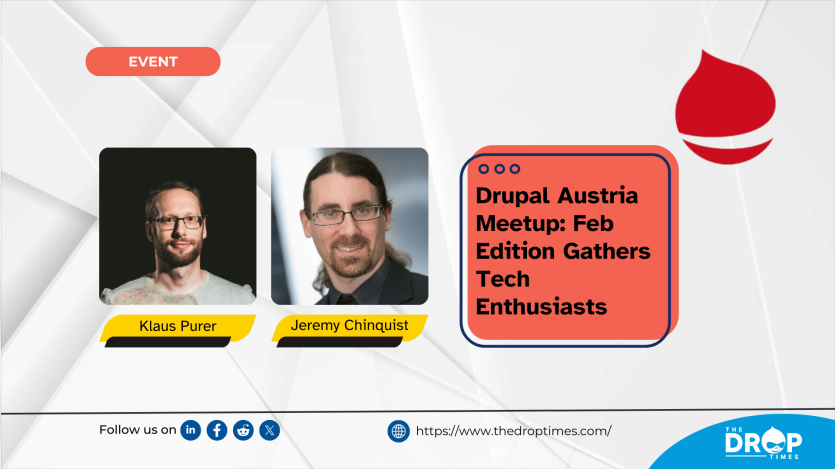 EVENT

Klaus Purer

Jeremy Chinquist

Drupal Austria Meetup: Feb Edition Gathers Tech Enthusiasts

Follow us on

https://www.thedroptimes.com/

THE DROP TIMES